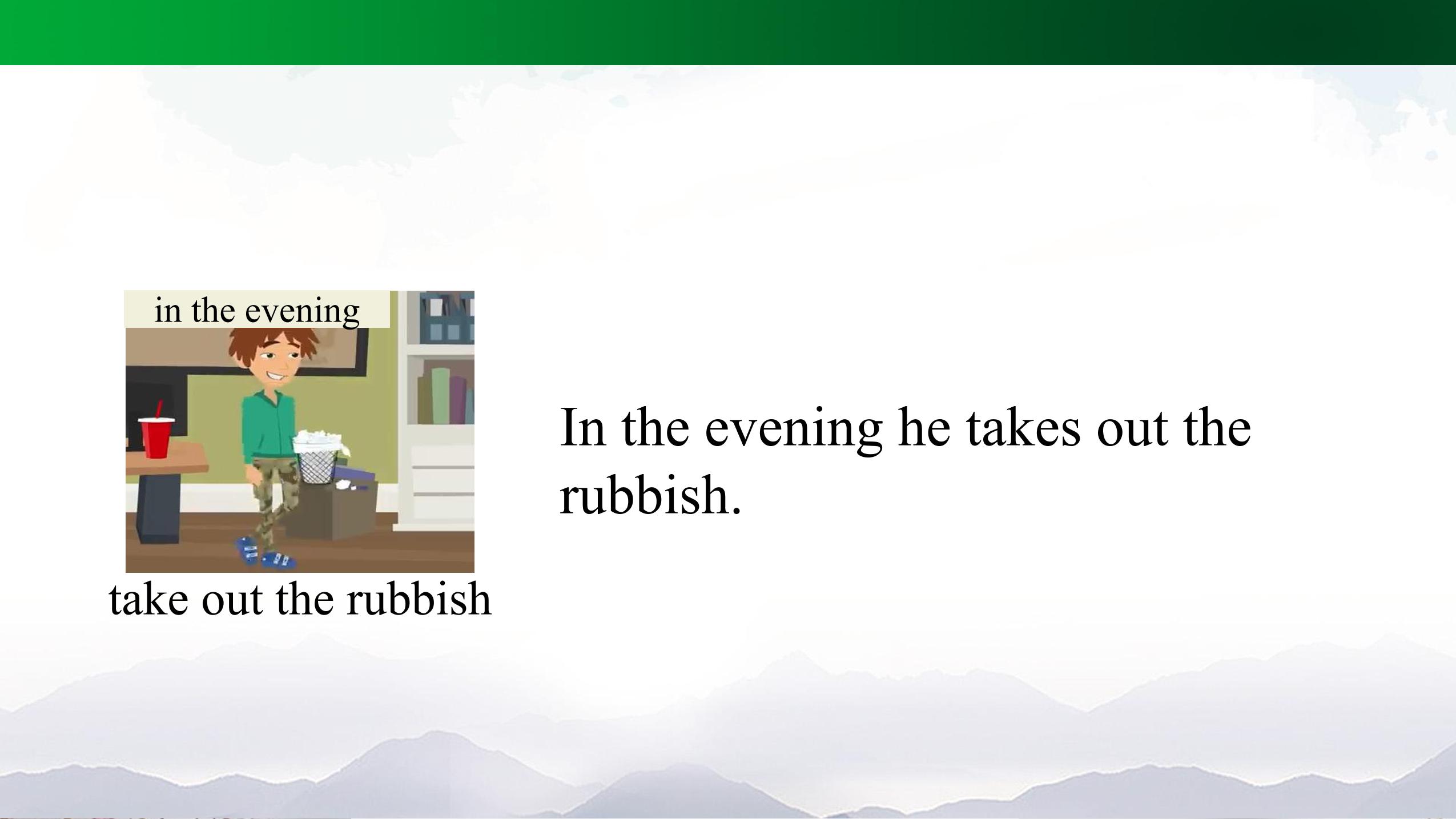 in the evening

take out the rubbish

In the evening he takes out the rubbish.